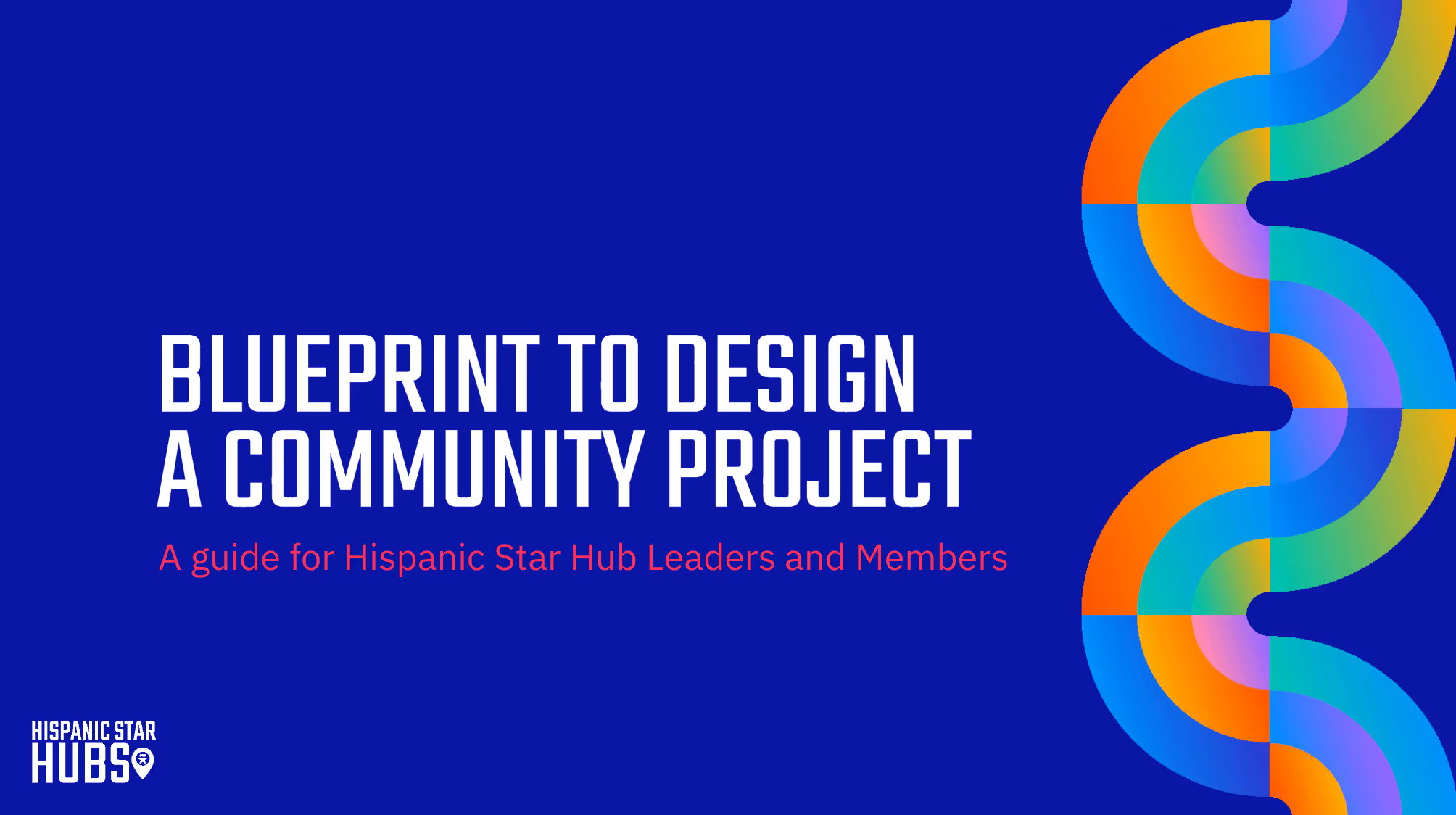 BLUEPRINT TO DESIGN A COMMUNITY PROJECT

A guide for Hispanic Star Hub Leaders and Members

HISPANIC STAR HUBS